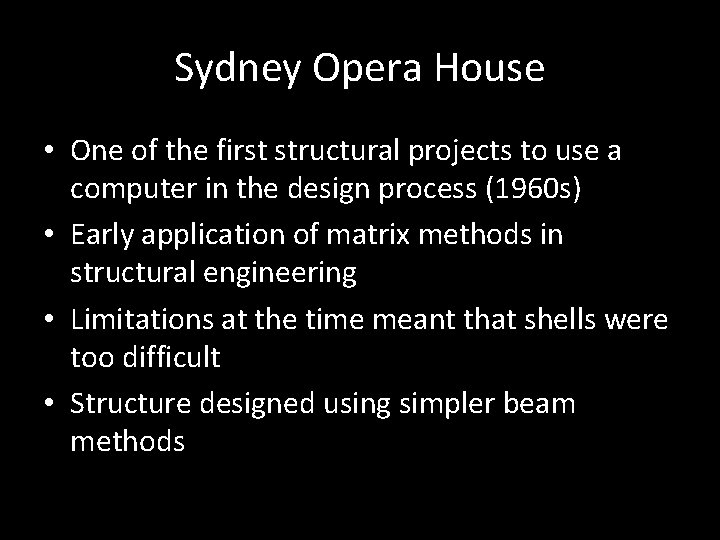 Sydney Opera House

• One of the first structural projects to use a computer in the design process (1960s)
• Early application of matrix methods in structural engineering
• Limitations at the time meant that shells were too difficult
• Structure designed using simpler beam methods